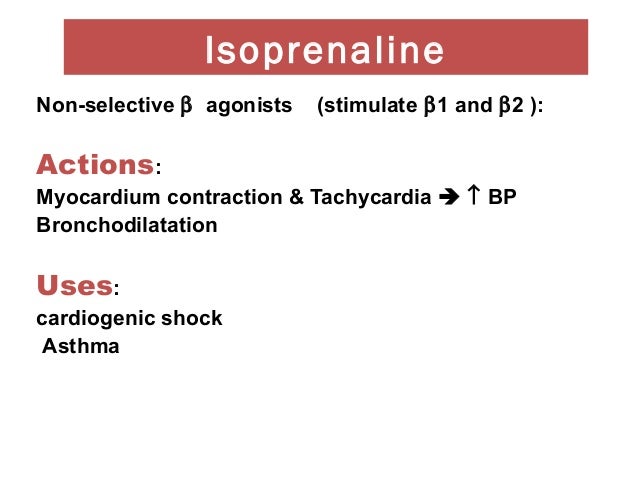 Isoprenaline

Non-selective β agonists (stimulate β1 and β2 ):

Actions:
Myocardium contraction & Tachycardia ➔ ↑ BP
Bronchodilatation

Uses:
cardiogenic shock
Asthma